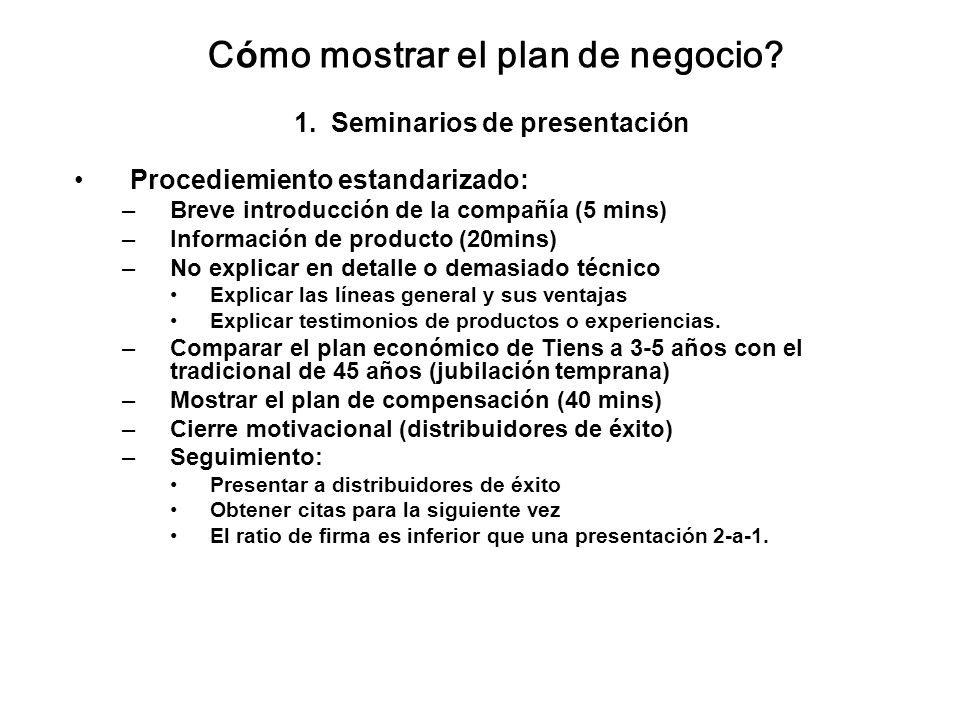 Cómo mostrar el plan de negocio?

1. Seminarios de presentación

• Procediemiento estandarizado:
– Breve introducción de la compañía (5 mins)
– Información de producto (20mins)
– No explicar en detalle o demasiado técnico
• Explicar las líneas general y sus ventajas
• Explicar testimonios de productos o experiencias.
– Comparar el plan económico de Tiens a 3-5 años con el tradicional de 45 años (jubilación temprana)
– Mostrar el plan de compensación (40 mins)
– Cierre motivacional (distribuidores de éxito)
– Seguimiento:
• Presentar a distribuidores de éxito
• Obtener citas para la siguiente vez
• El ratio de firma es inferior que una presentación 2-a-1.